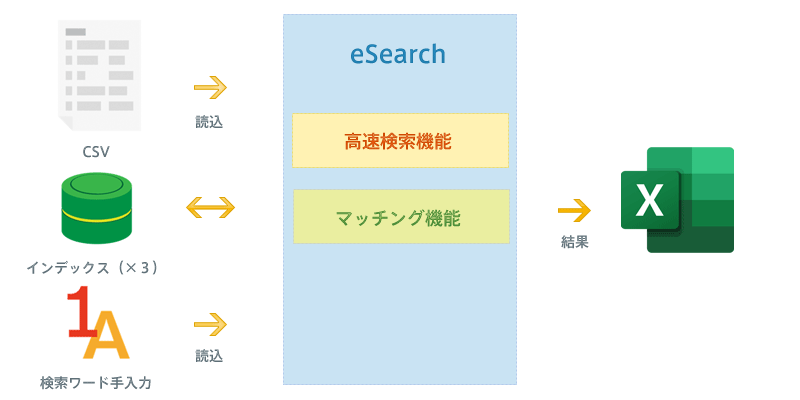 CSV

読込

インデックス（×3）

1A

検索ワード手入力

読込

eSearch

高速検索機能

マッチング機能

結果

X